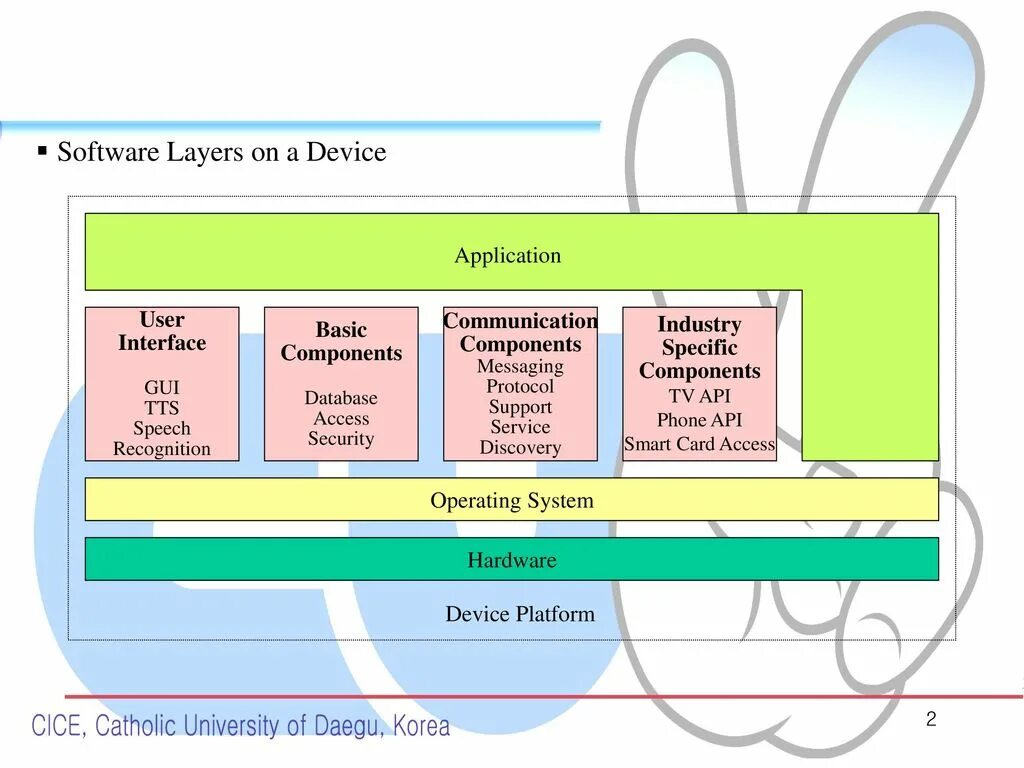 ▪ Software Layers on a Device

Application

User Interface
GUI
TTS
Speech Recognition

Basic Components
Database
Access
Security

Communication Components
Messaging
Protocol
Support
Service
Discovery

Industry Specific Components
TV API
Phone API
Smart Card Access

Operating System

Hardware

Device Platform

CICE, Catholic University of Daegu, Korea

2